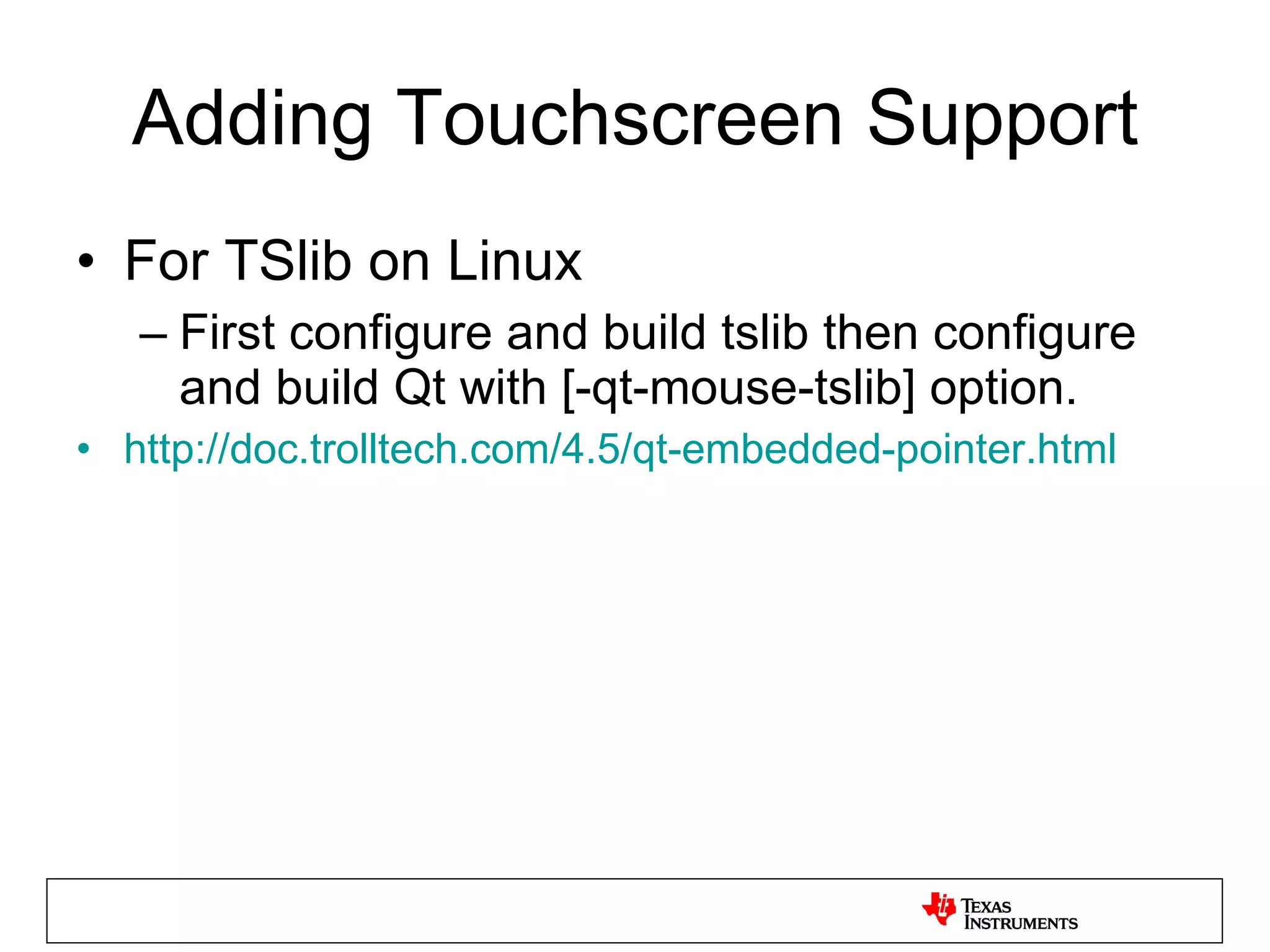 Adding Touchscreen Support

• For TSlib on Linux
– First configure and build tslib then configure and build Qt with [-qt-mouse-tslib] option.
• http://doc.trolltech.com/4.5/qt-embedded-pointer.html

TEXAS INSTRUMENTS